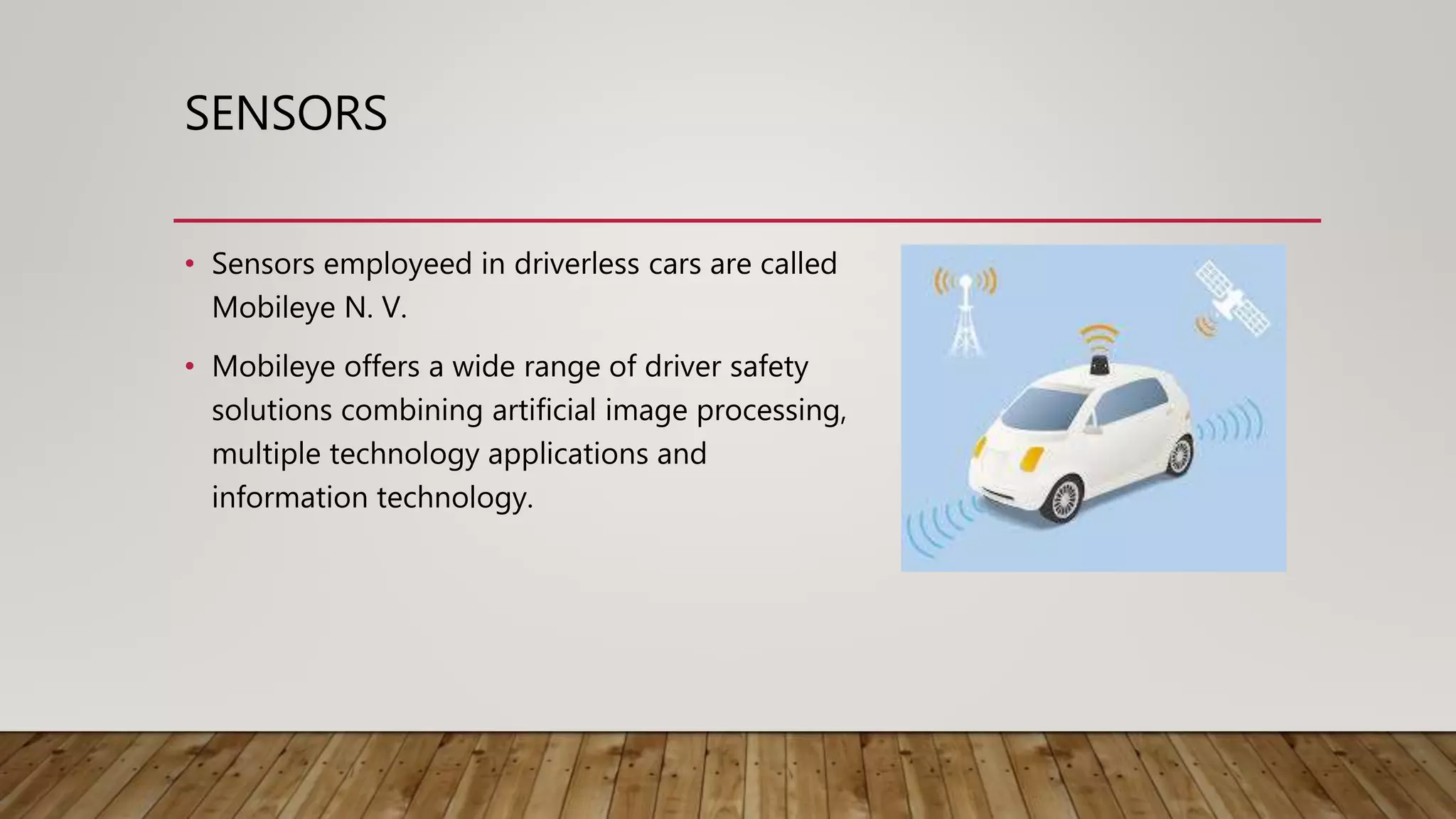 SENSORS

• Sensors employeed in driverless cars are called Mobileye N. V.

• Mobileye offers a wide range of driver safety solutions combining artificial image processing, multiple technology applications and information technology.